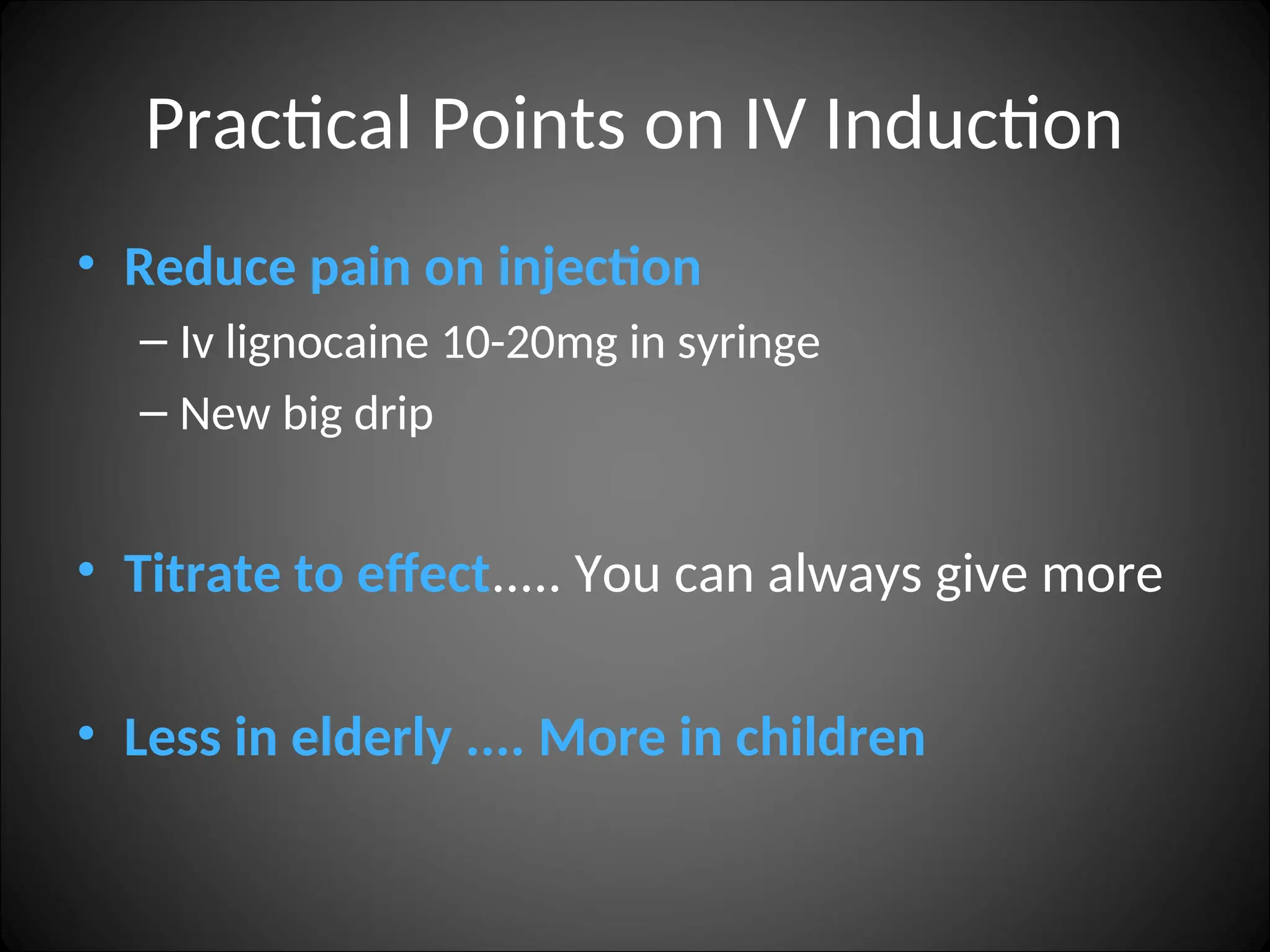 Practical Points on IV Induction

• Reduce pain on injection
– Iv lignocaine 10-20mg in syringe
– New big drip

• Titrate to effect..... You can always give more

• Less in elderly .... More in children